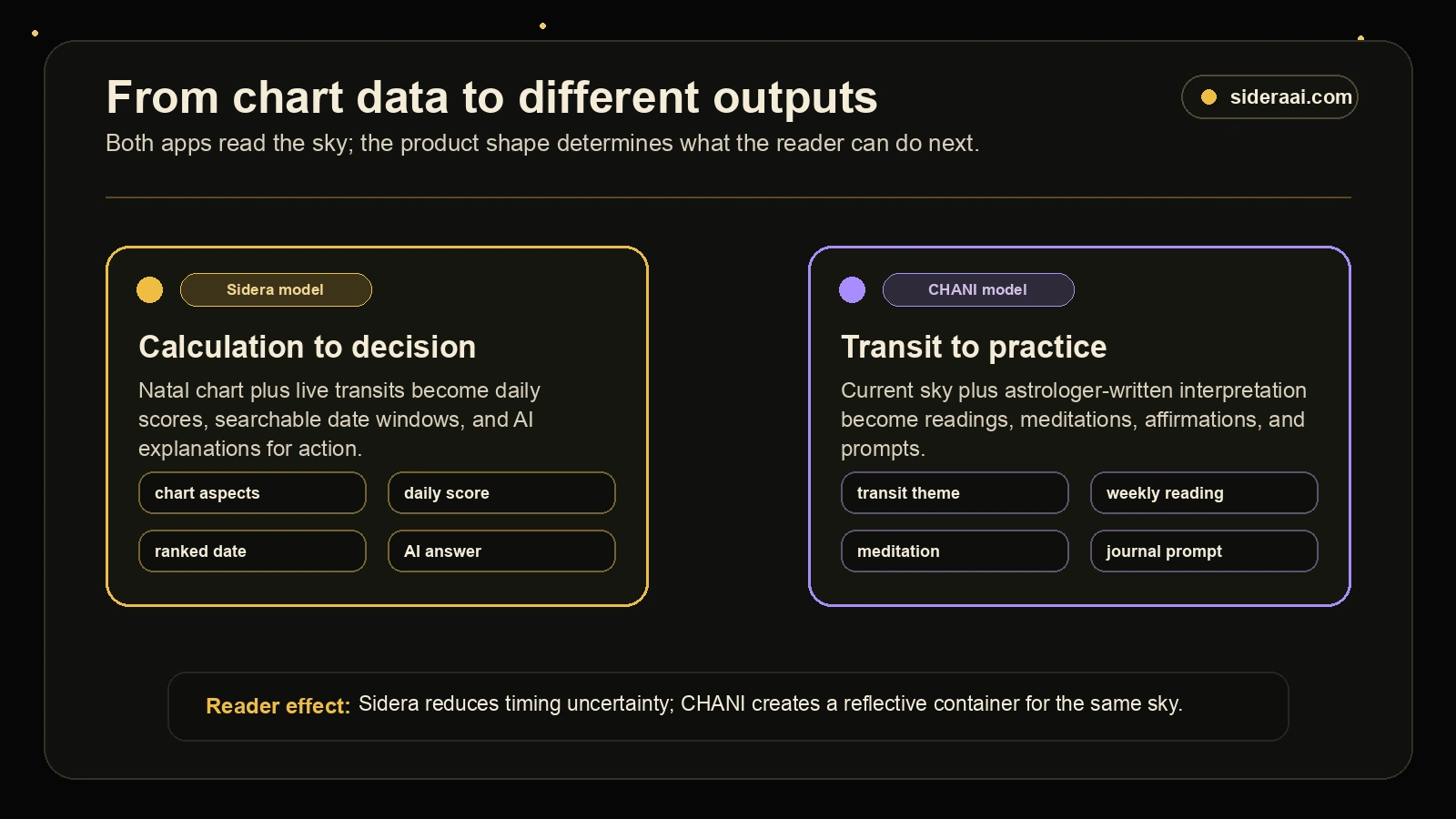 From chart data to different outputs

sideraai.com

Both apps read the sky; the product shape determines what the reader can do next.

Sidera model

Calculation to decision

Natal chart plus live transits become daily scores, searchable date windows, and AI explanations for action.

chart aspects

daily score

ranked date

AI answer

CHANI model

Transit to practice

Current sky plus astrologer-written interpretation become readings, meditations, affirmations, and prompts.

transit theme

weekly reading

meditation

journal prompt

Reader effect: Sidera reduces timing uncertainty; CHANI creates a reflective container for the same sky.